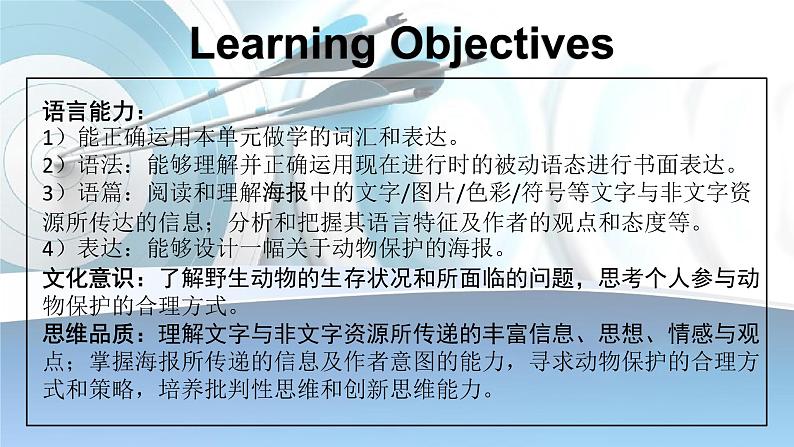 Learning Objectives

语言能力：
1）能正确运用本单元做学的词汇和表达。
2）语法：能够理解并正确运用现在进行时的被动语态进行书面表达。
3）语篇：阅读和理解海报中的文字/图片/色彩/符号等文字与非文字资源所传达的信息；分析和把握其语言特征及作者的观点和态度等。
4）表达：能够设计一幅关于动物保护的海报。
文化意识：了解野生动物的生存状况和所面临的问题，思考个人参与动物保护的合理方式。
思维品质：理解文字与非文字资源所传递的丰富信息、思想、情感与观点；掌握海报所传递的信息及作者意图的能力，寻求动物保护的合理方式和策略，培养批判性思维和创新思维能力。